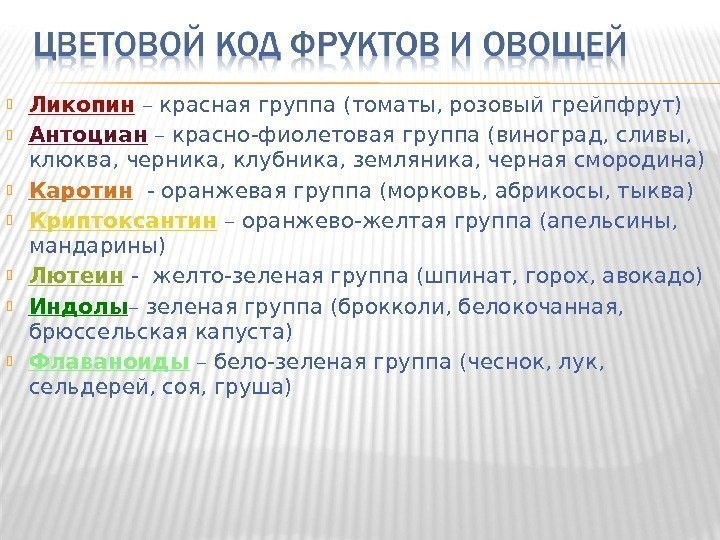 ЦВЕТОВОЙ КОД ФРУКТОВ И ОВОЩЕЙ

Ликопин – красная группа (томаты, розовый грейпфрут)

Антоциан – красно-фиолетовая группа (виноград, сливы, клюква, черника, клубника, земляника, черная смородина)

Каротин - оранжевая группа (морковь, абрикосы, тыква)

Криптоксантин – оранжево-желтая группа (апельсины, мандарины)

Лютеин - желто-зеленая группа (шпинат, горох, авокадо)

Индолы– зеленая группа (брокколи, белокочанная, брюссельская капуста)

Флаваноиды – бело-зеленая группа (чеснок, лук, сельдерей, соя, груша)